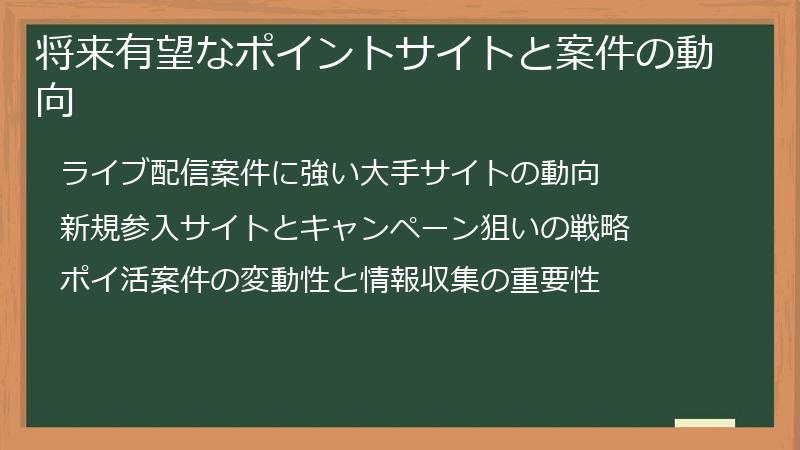 将来有望なポイントサイトと案件の動向

ライブ配信案件に強い大手サイトの動向

新規参入サイトとキャンペーン狙いの戦略

ポイ活案件の変動性と情報収集の重要性